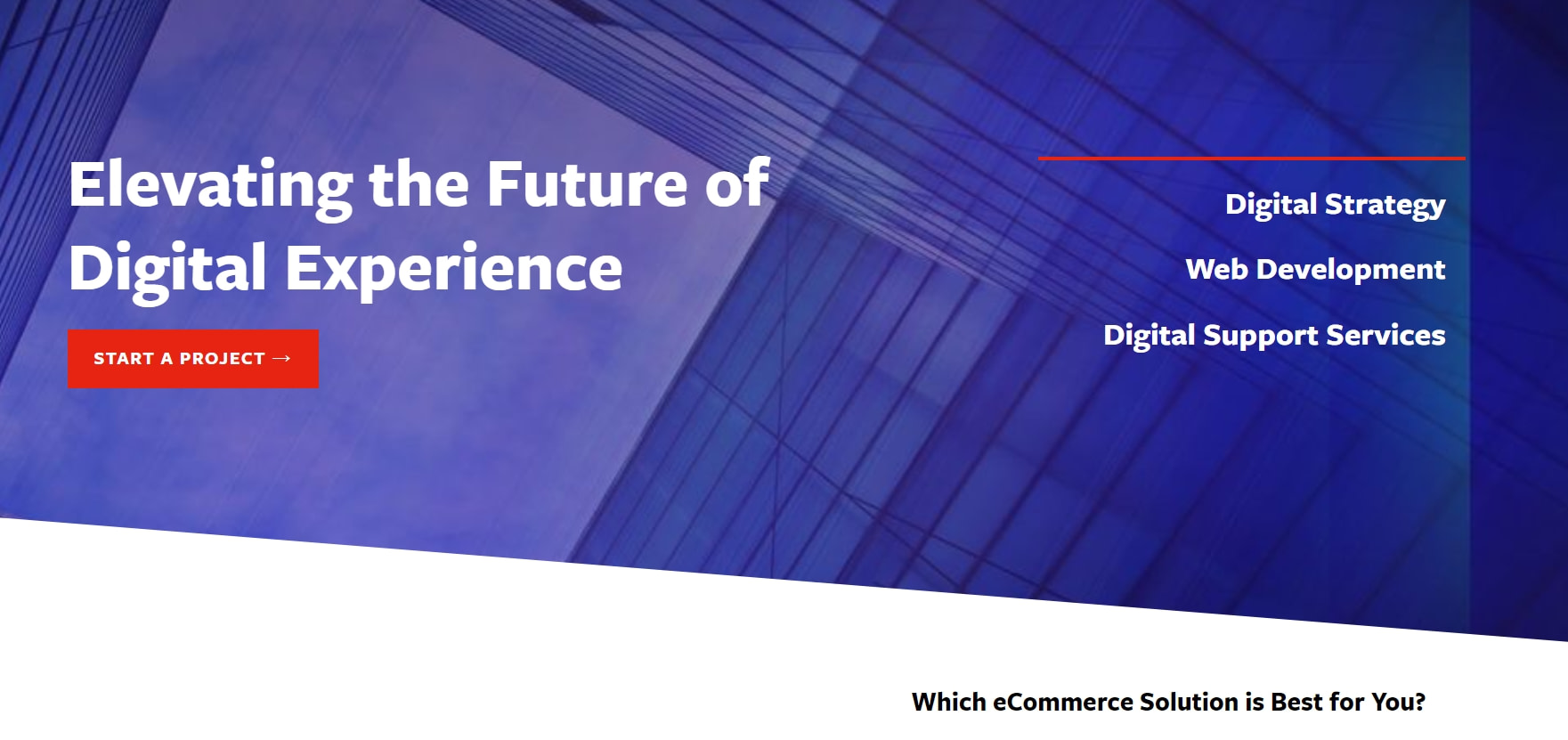 Elevating the Future of Digital Experience

START A PROJECT →

Digital Strategy

Web Development

Digital Support Services

Which eCommerce Solution is Best for You?